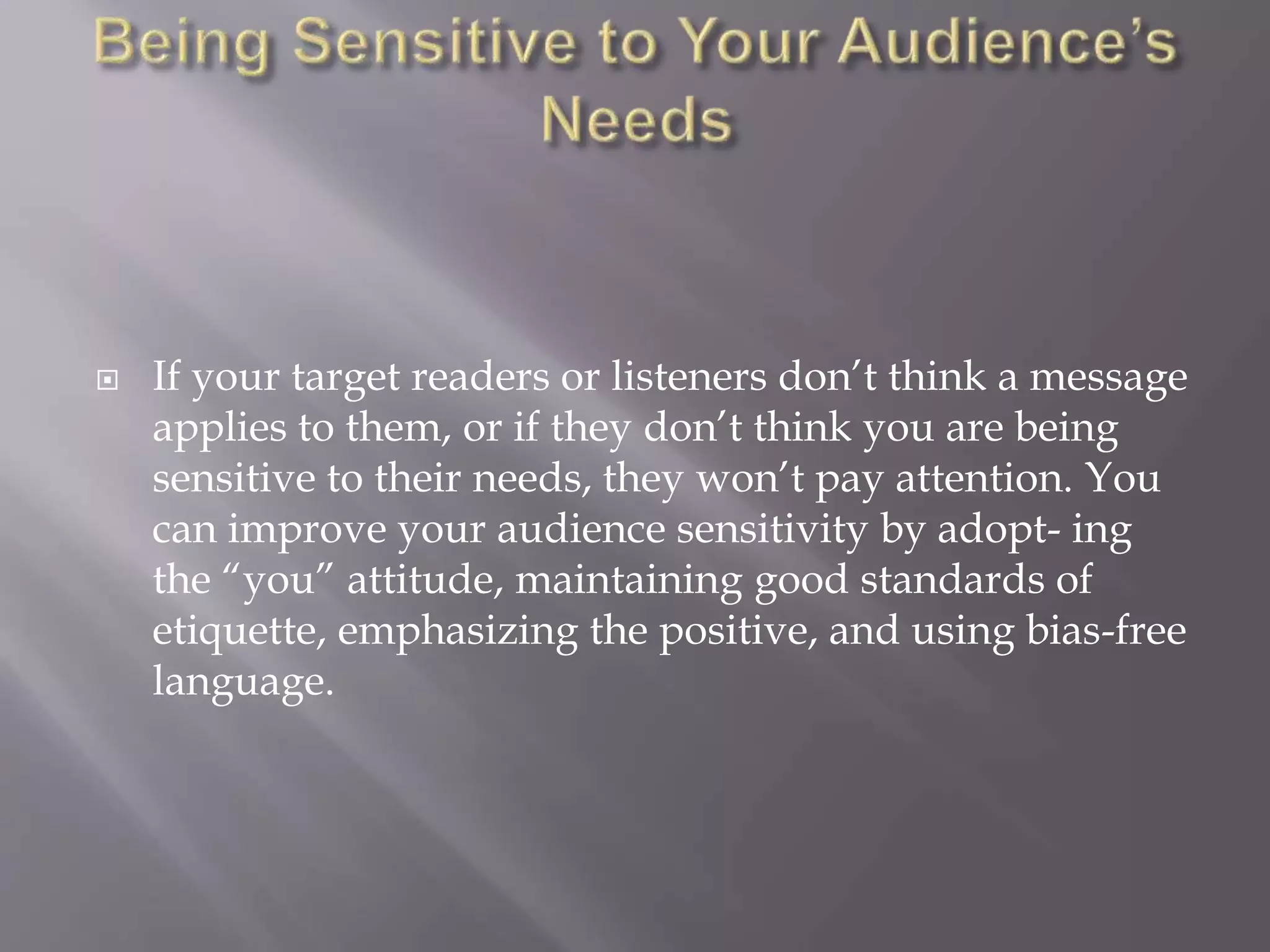 Being Sensitive to Your Audience's Needs

If your target readers or listeners don't think a message applies to them, or if they don't think you are being sensitive to their needs, they won't pay attention. You can improve your audience sensitivity by adopt- ing the "you" attitude, maintaining good standards of etiquette, emphasizing the positive, and using bias-free language.